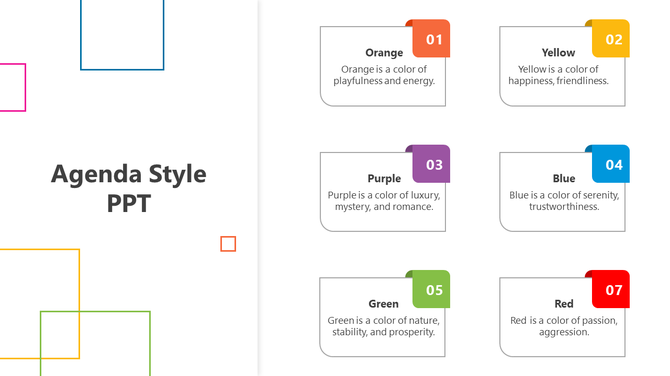 Agenda Style PPT

01
Orange
Orange is a color of playfulness and energy.

02
Yellow
Yellow is a color of happiness, friendliness.

03
Purple
Purple is a color of luxury, mystery, and romance.

04
Blue
Blue is a color of serenity, trustworthiness.

05
Green
Green is a color of nature, stability, and prosperity.

07
Red
Red is a color of passion, aggression.